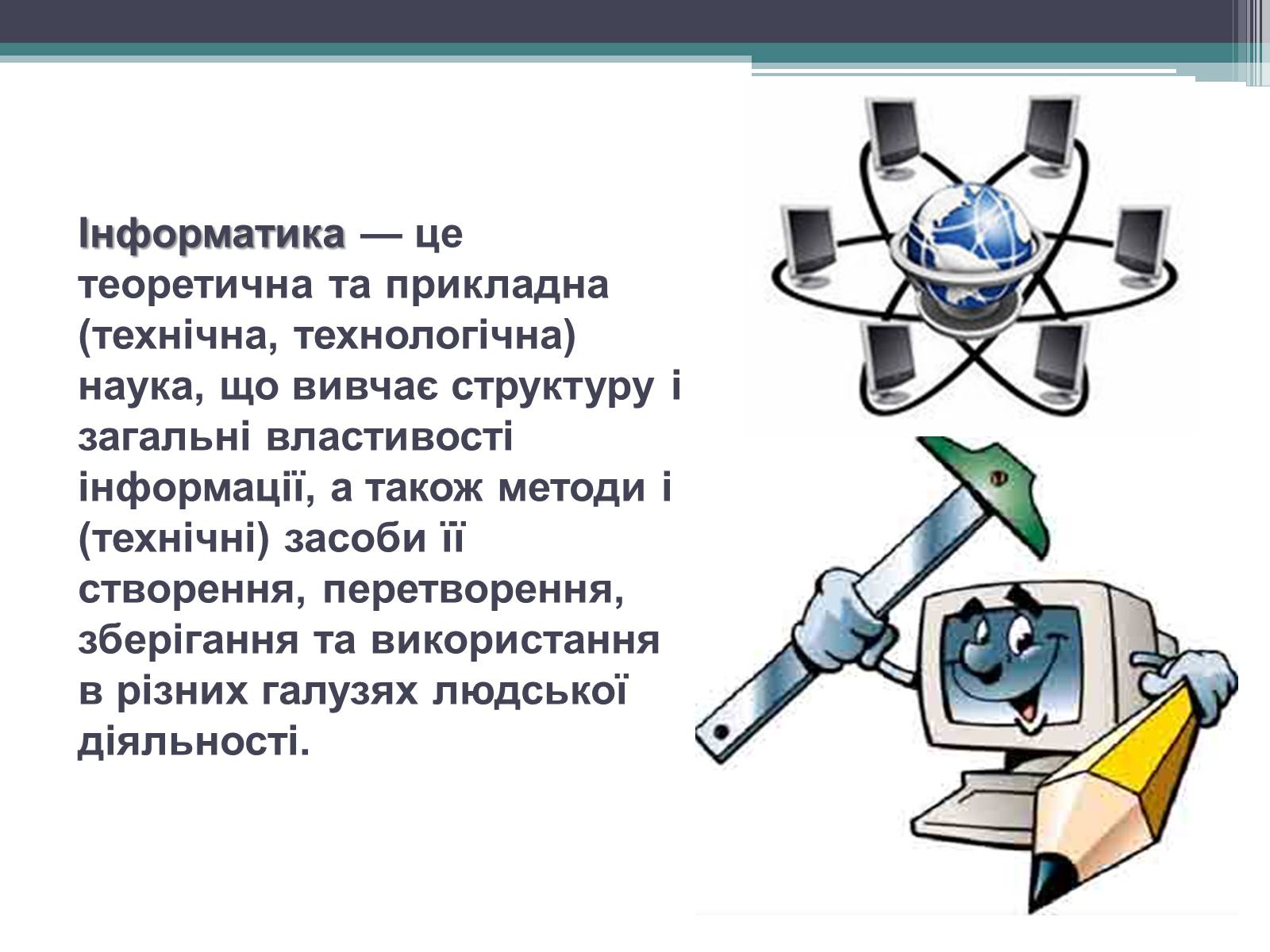 Інформатика — це теоретична та прикладна (технічна, технологічна) наука, що вивчає структуру і загальні властивості інформації, а також методи і (технічні) засоби її створення, перетворення, зберігання та використання в різних галузях людської діяльності.